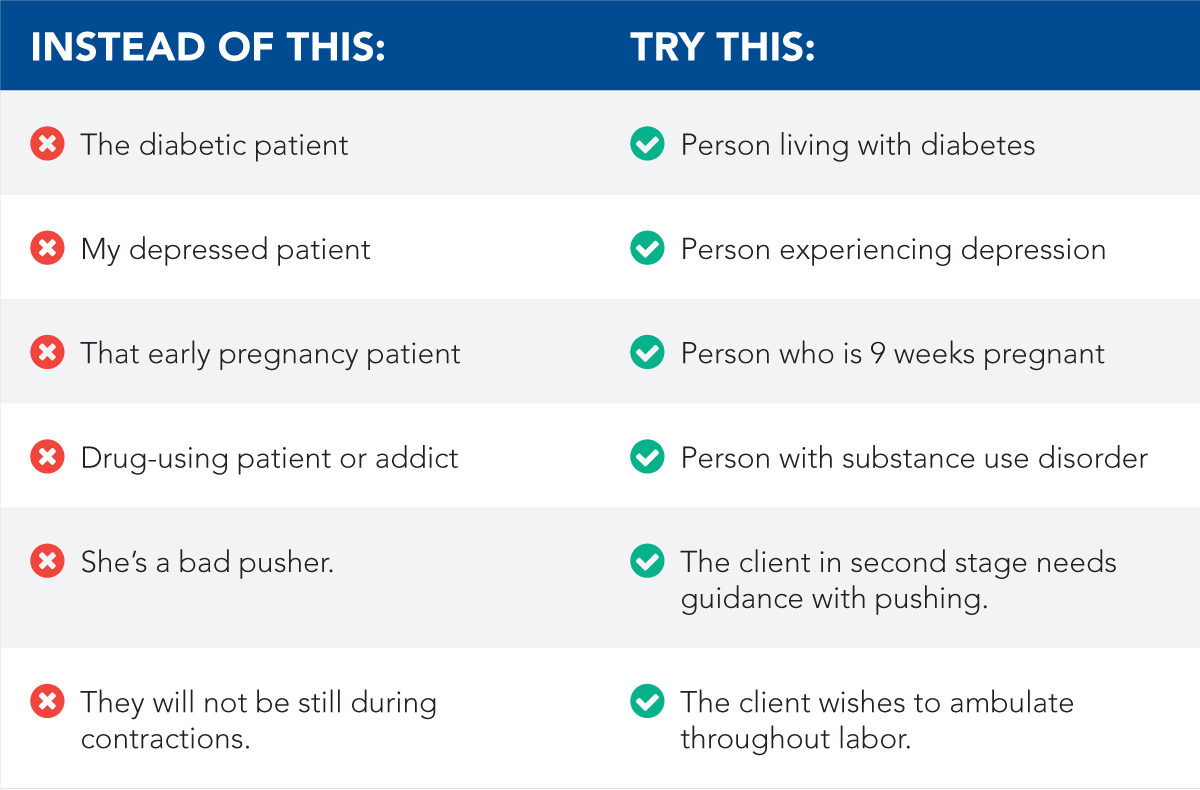 | INSTEAD OF THIS: | TRY THIS: |
|---|---|
| The diabetic patient | Person living with diabetes |
| My depressed patient | Person experiencing depression |
| That early pregnancy patient | Person who is 9 weeks pregnant |
| Drug-using patient or addict | Person with substance use disorder |
| She's a bad pusher. | The client in second stage needs guidance with pushing. |
| They will not be still during contractions. | The client wishes to ambulate throughout labor. |